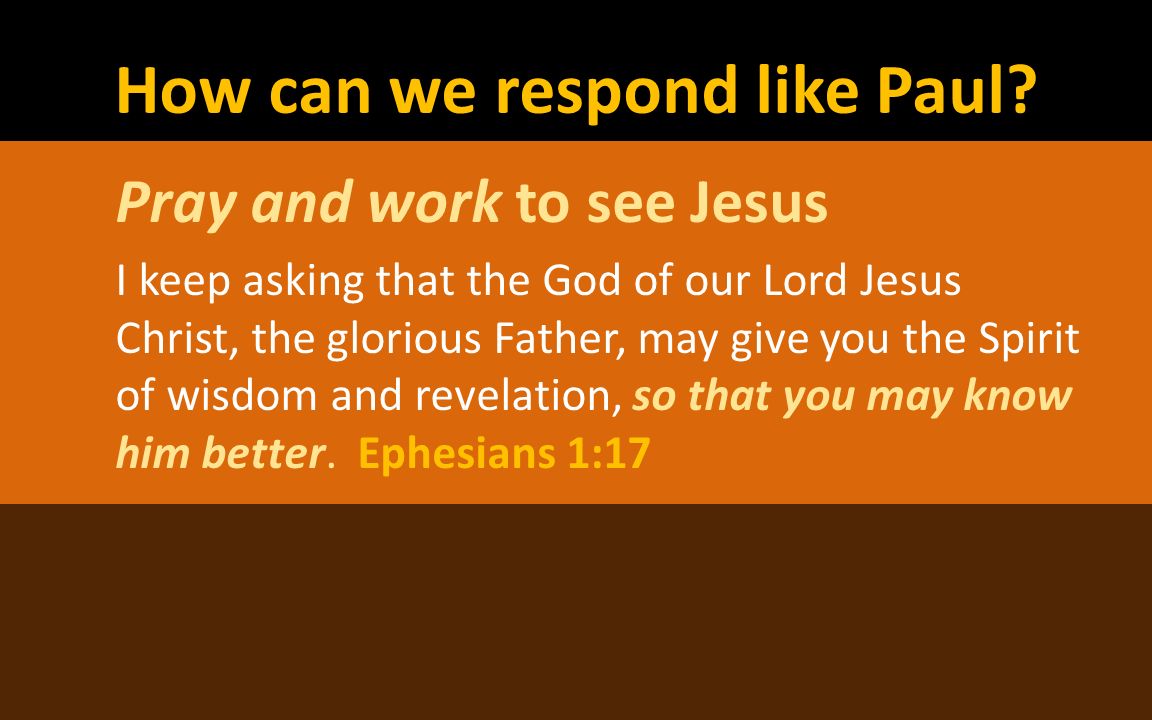 How can we respond like Paul?

Pray and work to see Jesus

I keep asking that the God of our Lord Jesus Christ, the glorious Father, may give you the Spirit of wisdom and revelation, so that you may know him better. Ephesians 1:17